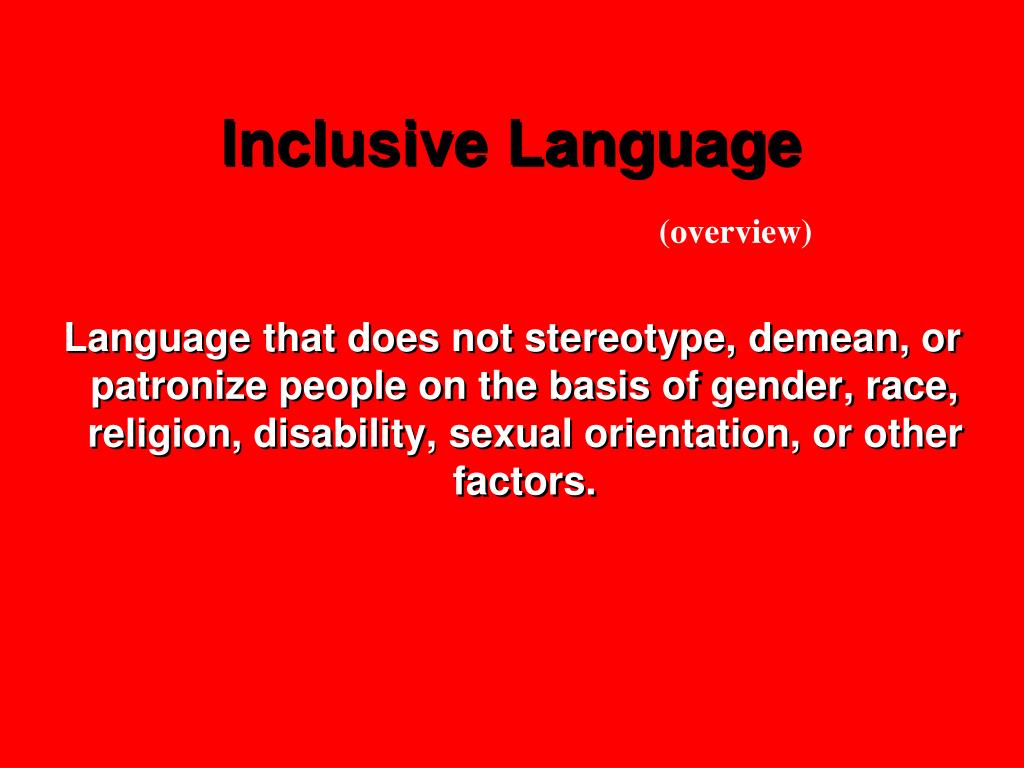 Inclusive Language

(overview)

Language that does not stereotype, demean, or patronize people on the basis of gender, race, religion, disability, sexual orientation, or other factors.